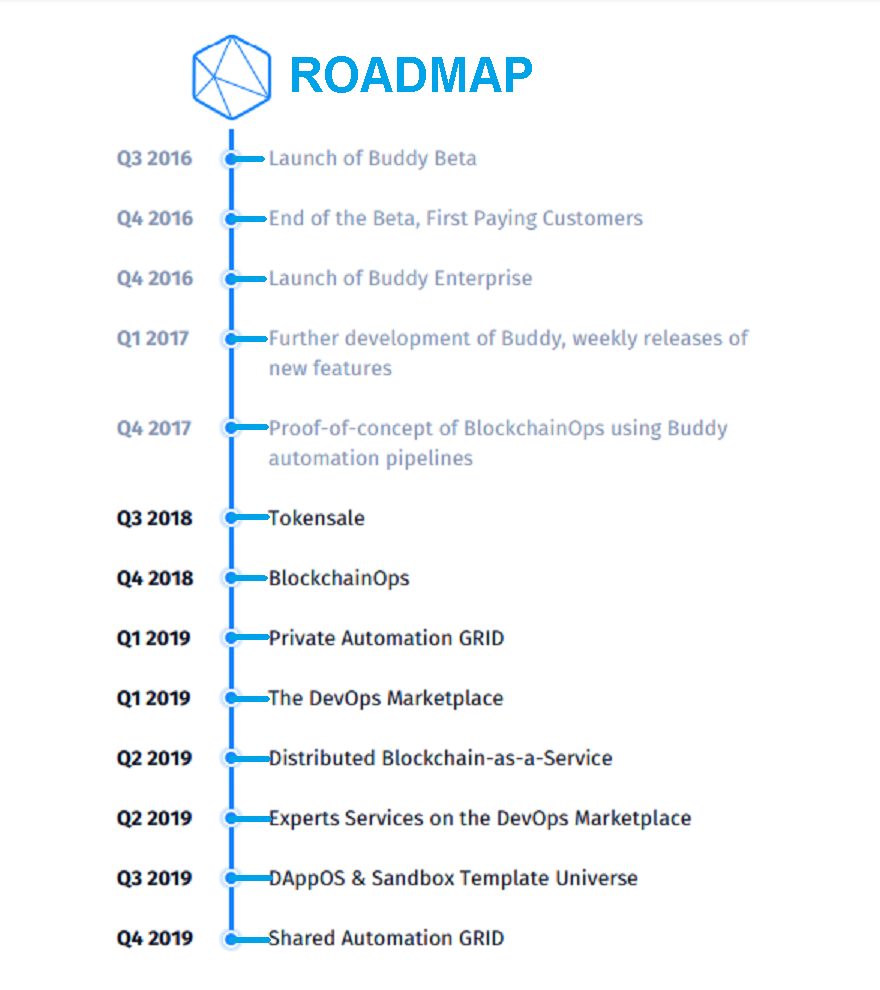 ROADMAP

Q3 2016 Launch of Buddy Beta

Q4 2016 End of the Beta, First Paying Customers

Q4 2016 Launch of Buddy Enterprise

Q1 2017 Further development of Buddy, weekly releases of new features

Q4 2017 Proof-of-concept of BlockchainOps using Buddy automation pipelines

Q3 2018 Tokensale

Q4 2018 BlockchainOps

Q1 2019 Private Automation GRID

Q1 2019 The DevOps Marketplace

Q2 2019 Distributed Blockchain-as-a-Service

Q2 2019 Experts Services on the DevOps Marketplace

Q3 2019 DAppOS & Sandbox Template Universe

Q4 2019 Shared Automation GRID